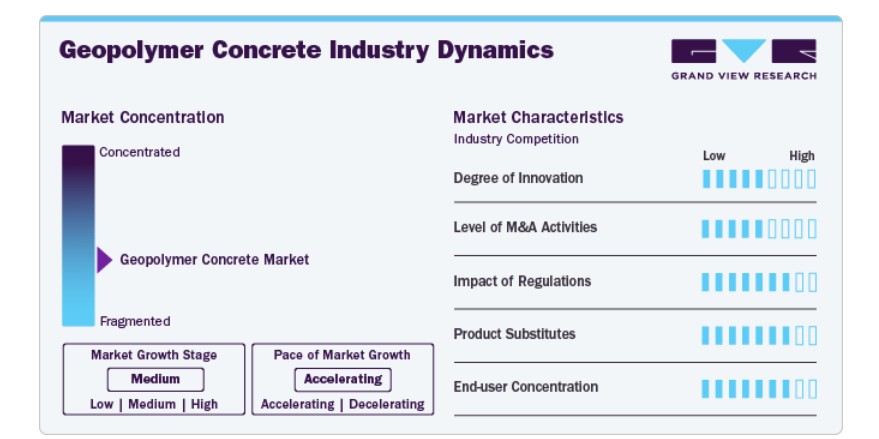 Geopolymer Concrete Industry Dynamics

GRAND VIEW RESEARCH

Market Concentration

Concentrated

Geopolymer Concrete Market

Fragmented

Market Growth Stage

Medium

Low | Medium | High

Pace of Market Growth

Accelerating

Accelerating | Decelerating

Market Characteristics

Industry Competition

Low High

Degree of Innovation

Level of M&A Activities

Impact of Regulations

Product Substitutes

End-user Concentration